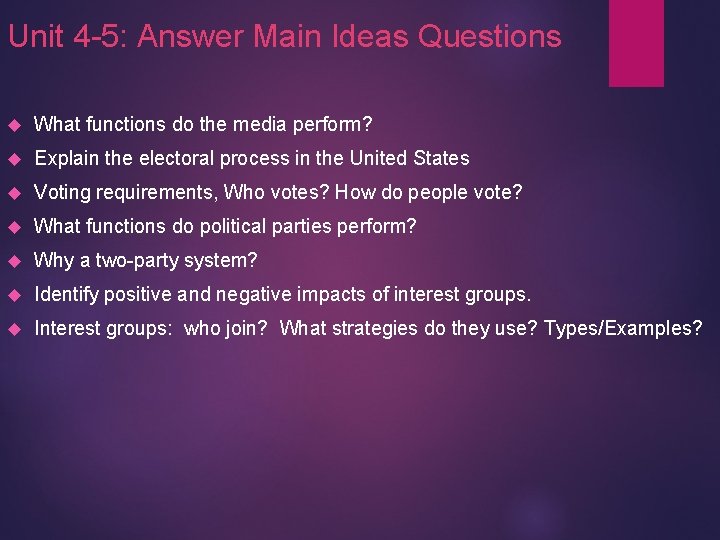 Unit 4-5: Answer Main Ideas Questions

What functions do the media perform?

Explain the electoral process in the United States

Voting requirements, Who votes? How do people vote?

What functions do political parties perform?

Why a two-party system?

Identify positive and negative impacts of interest groups.

Interest groups: who join? What strategies do they use? Types/Examples?